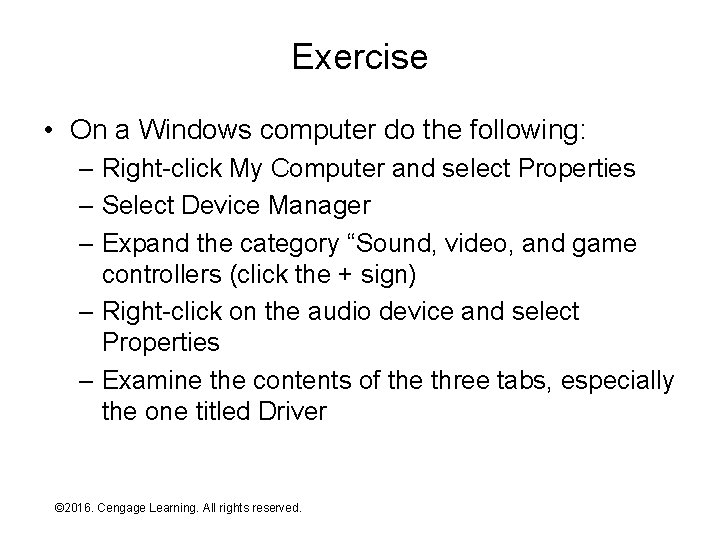 Exercise

• On a Windows computer do the following:
– Right-click My Computer and select Properties
– Select Device Manager
– Expand the category “Sound, video, and game controllers (click the + sign)
– Right-click on the audio device and select Properties
– Examine the contents of the three tabs, especially the one titled Driver

©2016. Cengage Learning. All rights reserved.